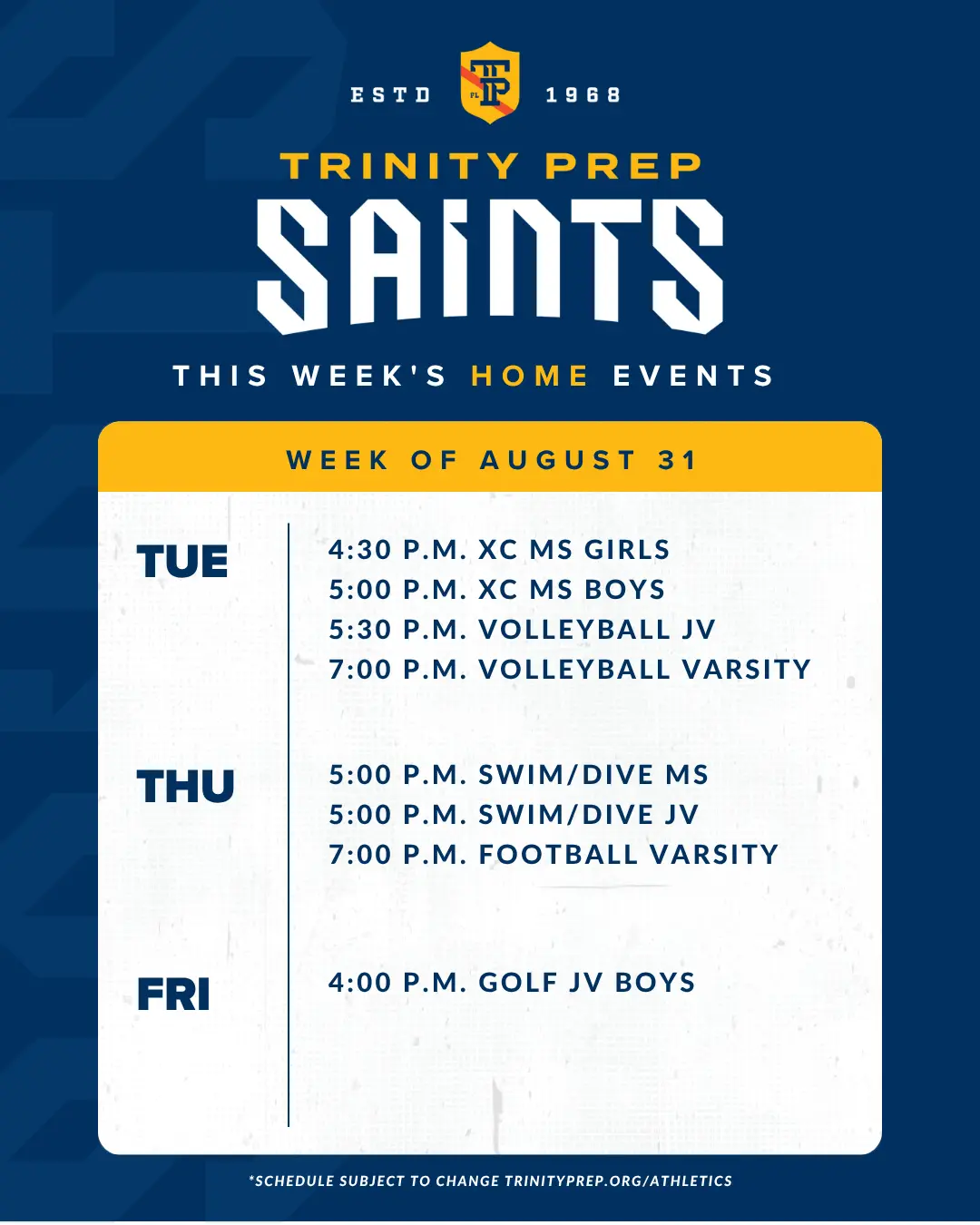 ESTD TP FL 1968

TRINITY PREP

SAINTS

THIS WEEK'S HOME EVENTS

WEEK OF AUGUST 31

TUE

4:30 P.M. XC MS GIRLS
5:00 P.M. XC MS BOYS
5:30 P.M. VOLLEYBALL JV
7:00 P.M. VOLLEYBALL VARSITY

THU

5:00 P.M. SWIM/DIVE MS
5:00 P.M. SWIM/DIVE JV
7:00 P.M. FOOTBALL VARSITY

FRI

4:00 P.M. GOLF JV BOYS

*SCHEDULE SUBJECT TO CHANGE TRINITYPREP.ORG/ATHLETICS